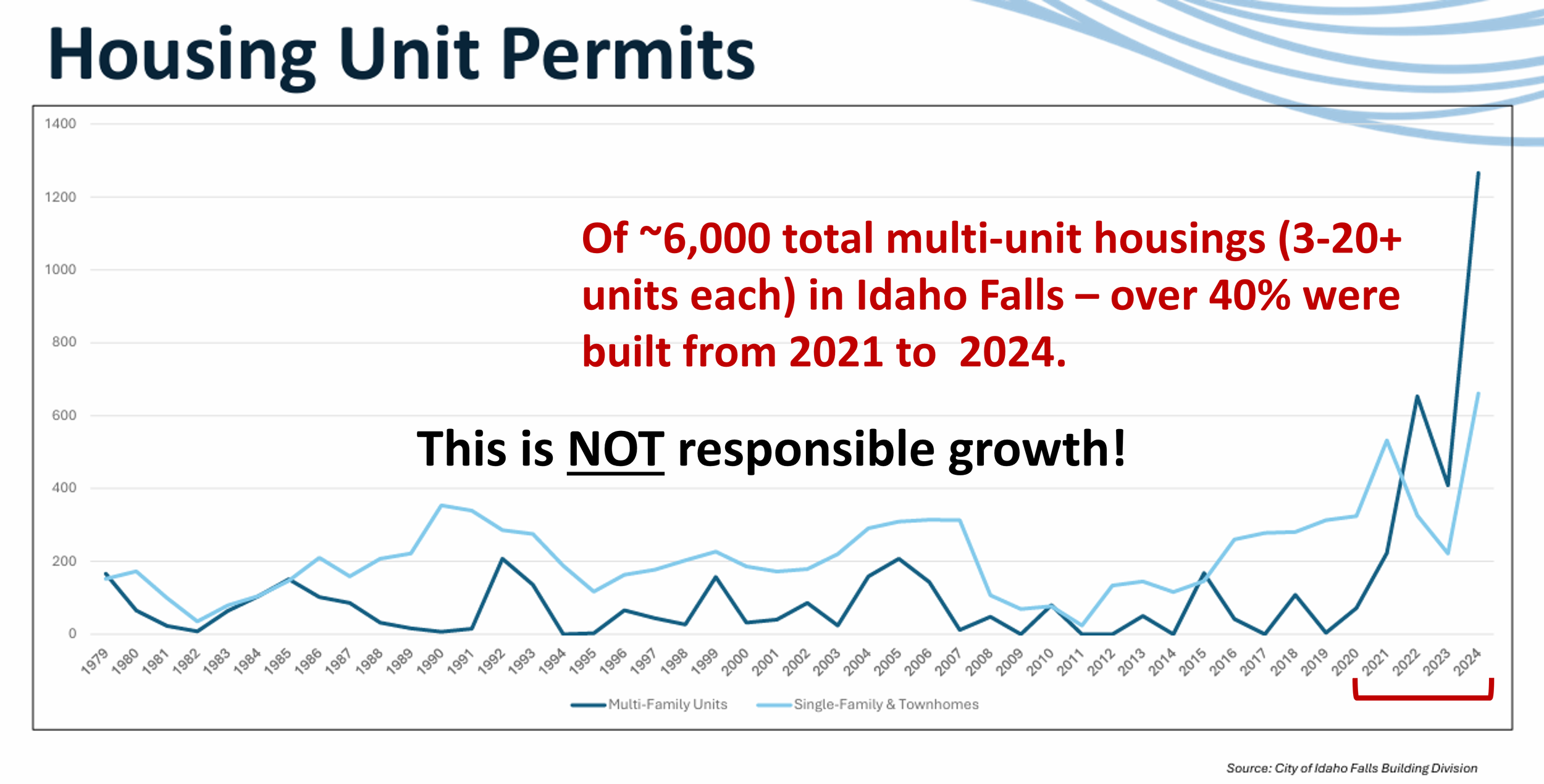 Housing Unit Permits

1400
1200
1000
800
600
400
200
0

Of ~6,000 total multi-unit housings (3-20+ units each) in Idaho Falls – over 40% were built from 2021 to 2024.

This is NOT responsible growth!

1979 1980 1981 1982 1983 1984 1985 1986 1987 1988 1989 1990 1991 1992 1993 1994 1995 1996 1997 1998 1999 2000 2001 2002 2003 2004 2005 2006 2007 2008 2009 2010 2011 2012 2013 2014 2015 2016 2017 2018 2019 2020 2021 2022 2023 2024

Multi-Family Units
Single-Family & Townhomes

Source: City of Idaho Falls Building Division